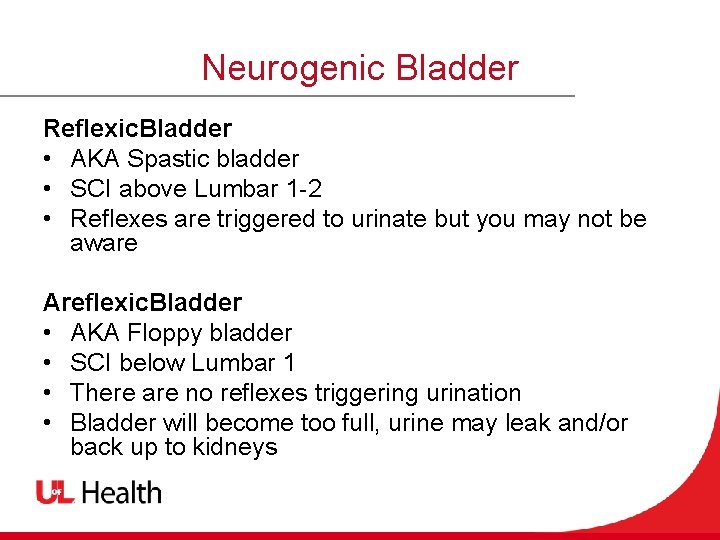 Neurogenic Bladder

ReflexicBladder
• AKA Spastic bladder
• SCI above Lumbar 1-2
• Reflexes are triggered to urinate but you may not be aware

AreflexicBladder
• AKA Floppy bladder
• SCI below Lumbar 1
• There are no reflexes triggering urination
• Bladder will become too full, urine may leak and/or back up to kidneys

UofL Health